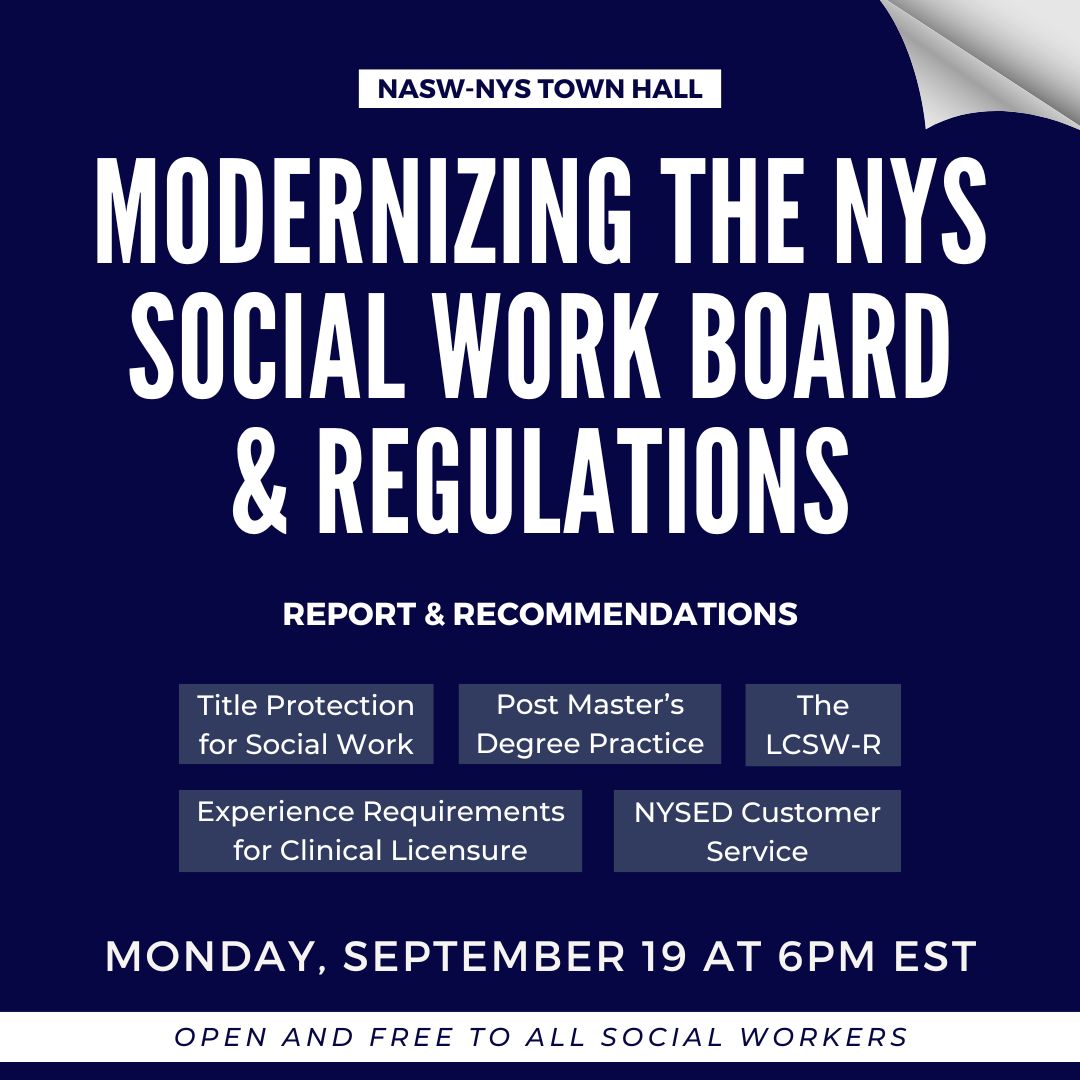 NASW-NYS TOWN HALL

MODERNIZING THE NYS SOCIAL WORK BOARD & REGULATIONS

REPORT & RECOMMENDATIONS

Title Protection for Social Work

Post Master's Degree Practice

The LCSW-R

Experience Requirements for Clinical Licensure

NYSED Customer Service

MONDAY, SEPTEMBER 19 AT 6PM EST

OPEN AND FREE TO ALL SOCIAL WORKERS